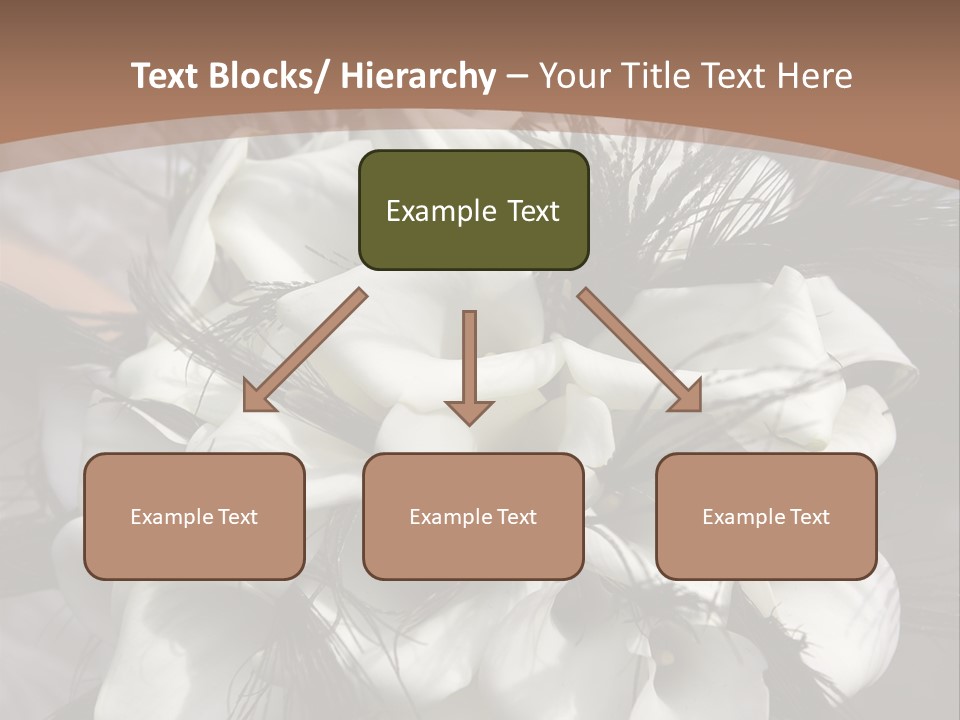 Text Blocks/ Hierarchy – Your Title Text Here

Example Text

Example Text

Example Text

Example Text